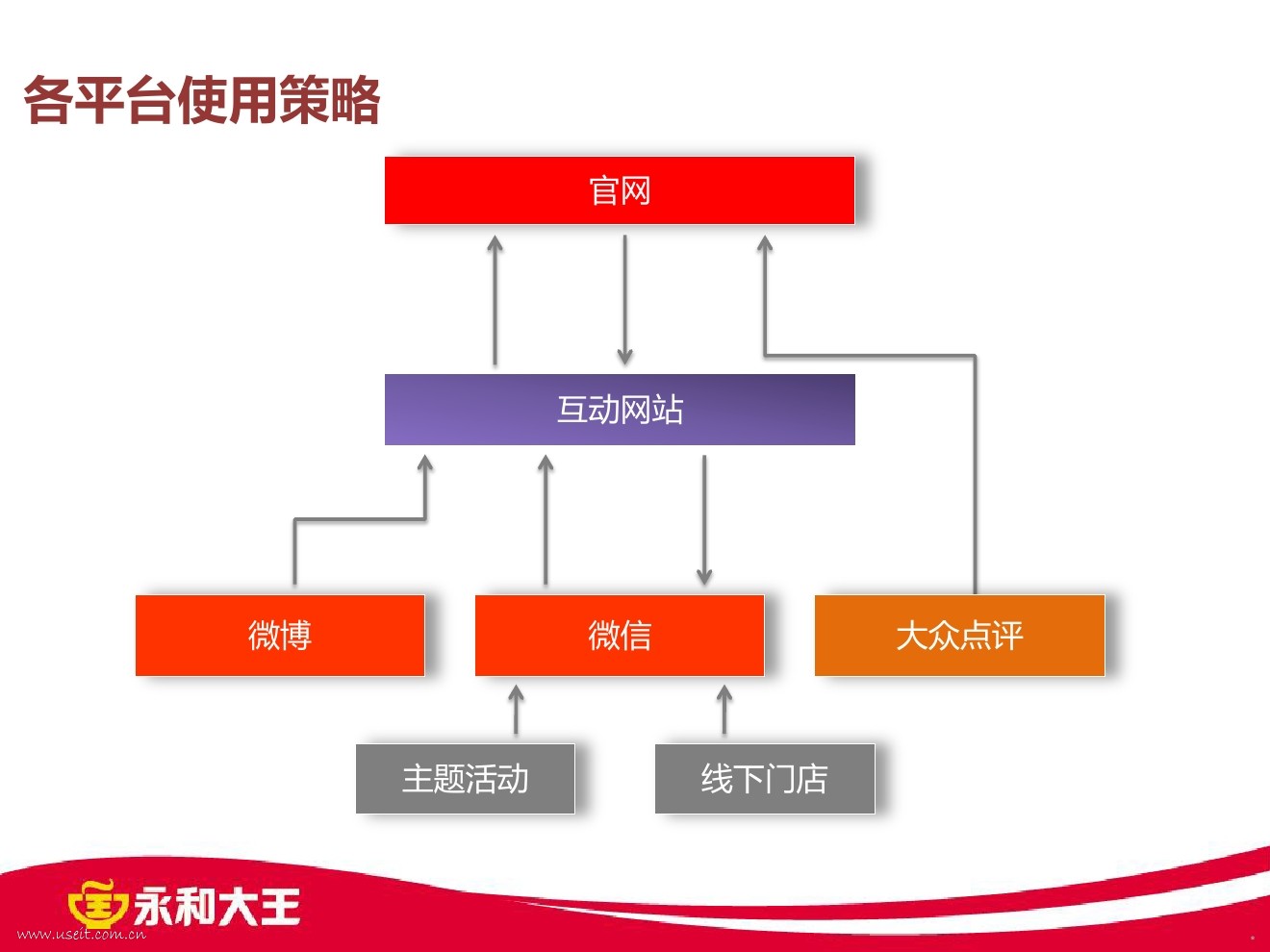 各平台使用策略

官网

互动网站

微博

微信

大众点评

主题活动

线下门店

永和大王

www.useit.com.cn